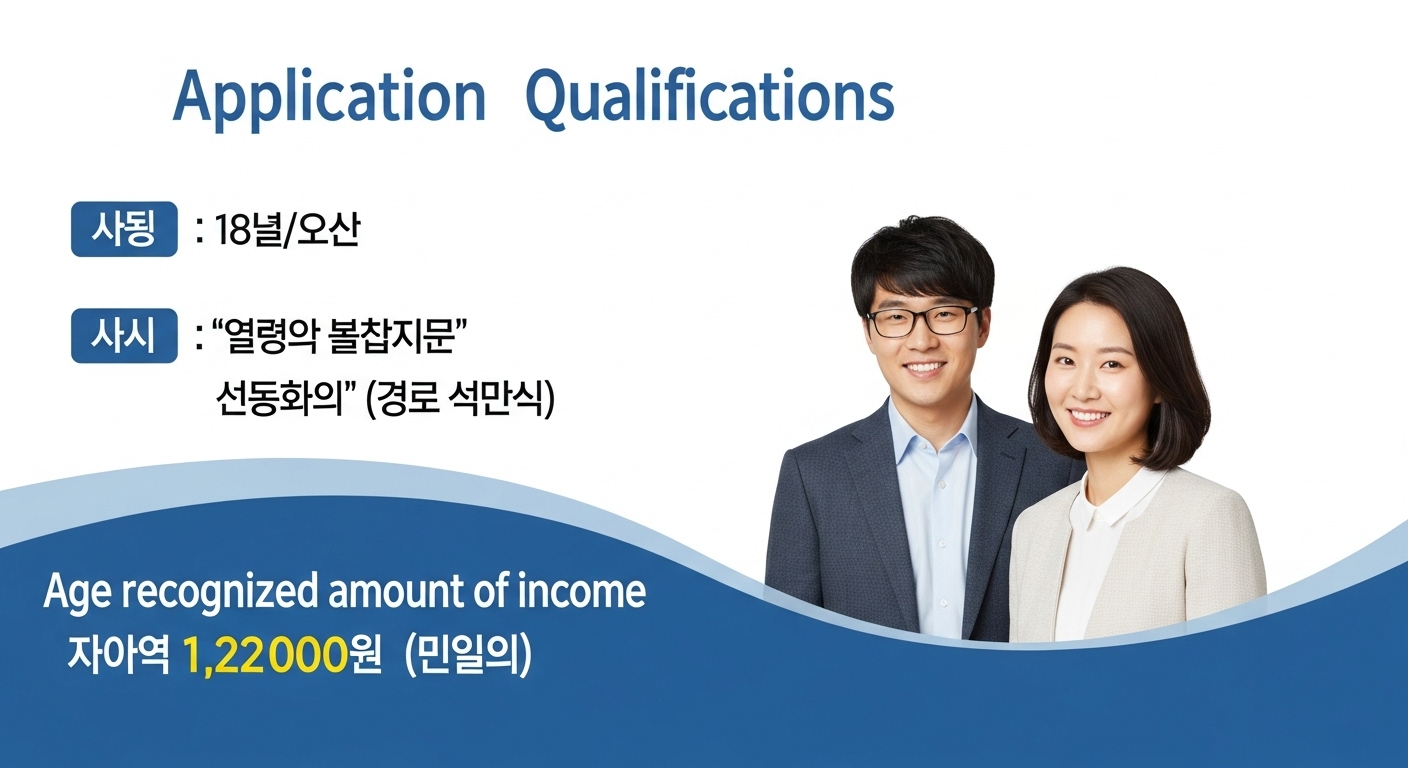 Application Qualifications

사됭 : 18녈/오산

사시 : “열령악 볼찹지문” 선동화의” (경로 석만식)

Age recognized amount of income
자아역 1,22000원 (민일의)